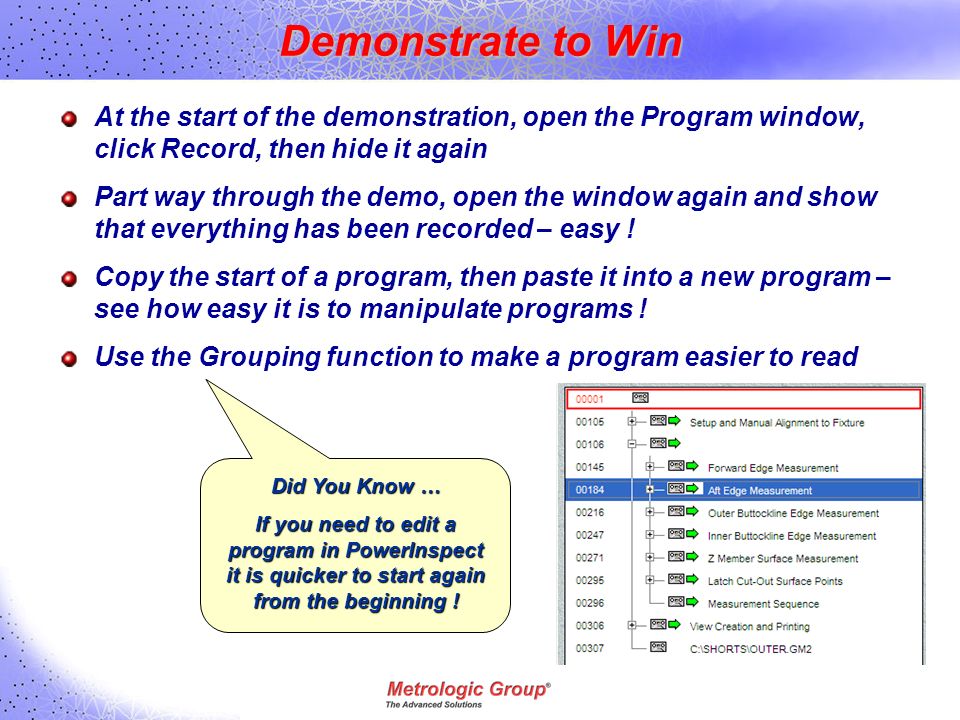 Demonstrate to Win

At the start of the demonstration, open the Program window, click Record, then hide it again

Part way through the demo, open the window again and show that everything has been recorded – easy !

Copy the start of a program, then paste it into a new program – see how easy it is to manipulate programs !

Use the Grouping function to make a program easier to read

Did You Know …

If you need to edit a program in PowerInspect it is quicker to start again from the beginning !

00001
00105 Setup and Manual Alignment to Fixture
00106
00145 Forward Edge Measurement
00184 Aft Edge Measurement
00216 Outer Buttockline Edge Measurement
00247 Inner Buttockline Edge Measurement
00271 Z Member Surface Measurement
00295 Latch Cut-Out Surface Points
00296 Measurement Sequence
00306 View Creation and Printing
00307 C:\SHORTS\OUTER.GM2

Metrologic Group®
The Advanced Solutions